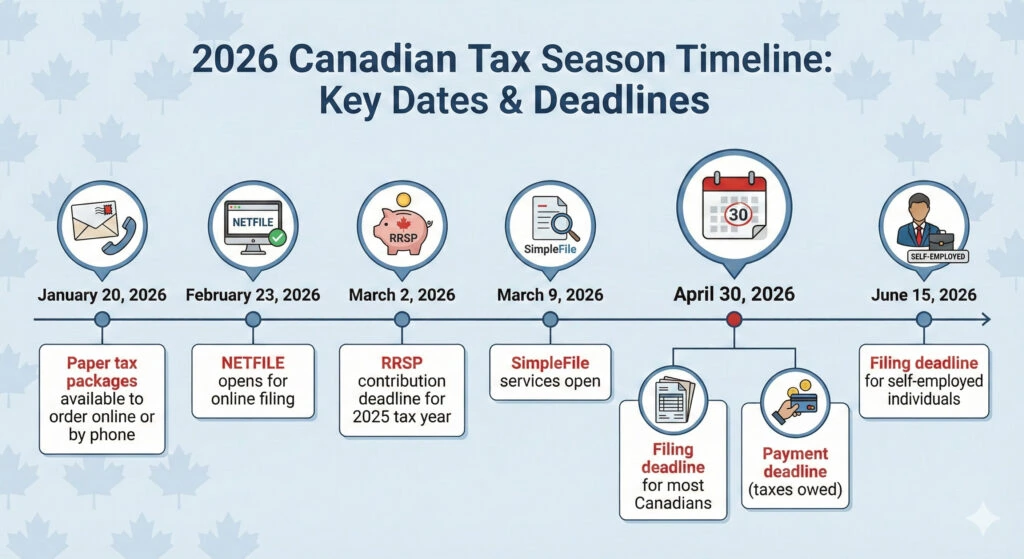 2026 Canadian Tax Season Timeline: Key Dates & Deadlines

NETFILE

RRSP

SimpleFile

30

SELF-EMPLOYED

January 20, 2026
Paper tax packages available to order online or by phone

February 23, 2026
NETFILE opens for online filing

March 2, 2026
RRSP contribution deadline for 2025 tax year

March 9, 2026
SimpleFile services open

April 30, 2026
Filing deadline for most Canadians

Payment deadline (taxes owed)

June 15, 2026
Filing deadline for self-employed individuals